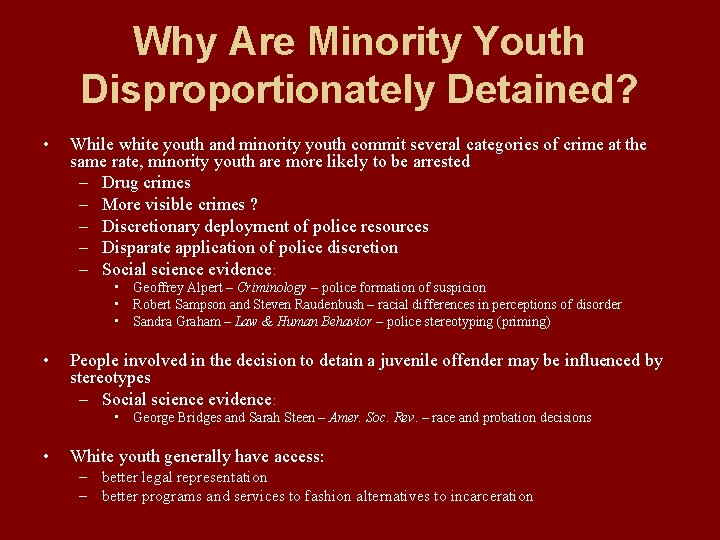 Why Are Minority Youth Disproportionately Detained?

• While white youth and minority youth commit several categories of crime at the same rate, minority youth are more likely to be arrested
– Drug crimes
– More visible crimes ?
– Discretionary deployment of police resources
– Disparate application of police discretion
– Social science evidence:
▪ Geoffrey Alpert – Criminology – police formation of suspicion
▪ Robert Sampson and Steven Raudenbush – racial differences in perceptions of disorder
▪ Sandra Graham – Law & Human Behavior – police stereotyping (priming)

• People involved in the decision to detain a juvenile offender may be influenced by stereotypes
– Social science evidence:
▪ George Bridges and Sarah Steen – Amer. Soc. Rev. – race and probation decisions

• White youth generally have access:
– better legal representation
– better programs and services to fashion alternatives to incarceration